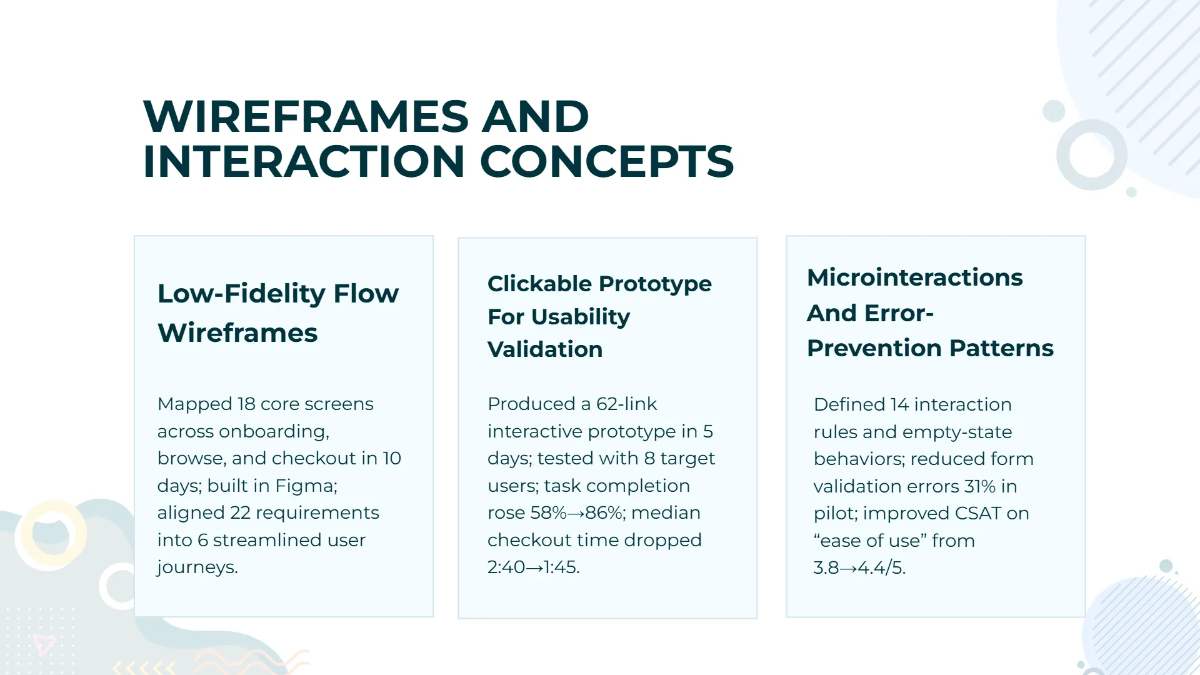 WIREFRAMES AND INTERACTION CONCEPTS

Low-Fidelity Flow Wireframes

Mapped 18 core screens across onboarding, browse, and checkout in 10 days; built in Figma; aligned 22 requirements into 6 streamlined user journeys.

Clickable Prototype For Usability Validation

Produced a 62-link interactive prototype in 5 days; tested with 8 target users; task completion rose 58%→86%; median checkout time dropped 2:40→1:45.

Microinteractions And Error-Prevention Patterns

Defined 14 interaction rules and empty-state behaviors; reduced form validation errors 31% in pilot; improved CSAT on “ease of use” from 3.8→4.4/5.